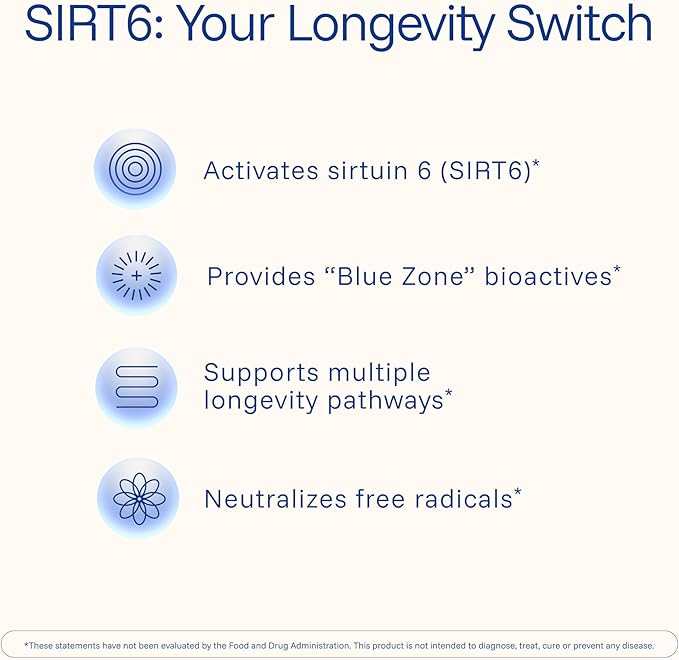 SIRT6: Your Longevity Switch

Activates sirtuin 6 (SIRT6)*

Provides “Blue Zone” bioactives*

Supports multiple longevity pathways*

Neutralizes free radicals*

*These statements have not been evaluated by the Food and Drug Administration. This product is not intended to diagnose, treat, cure or prevent any disease.